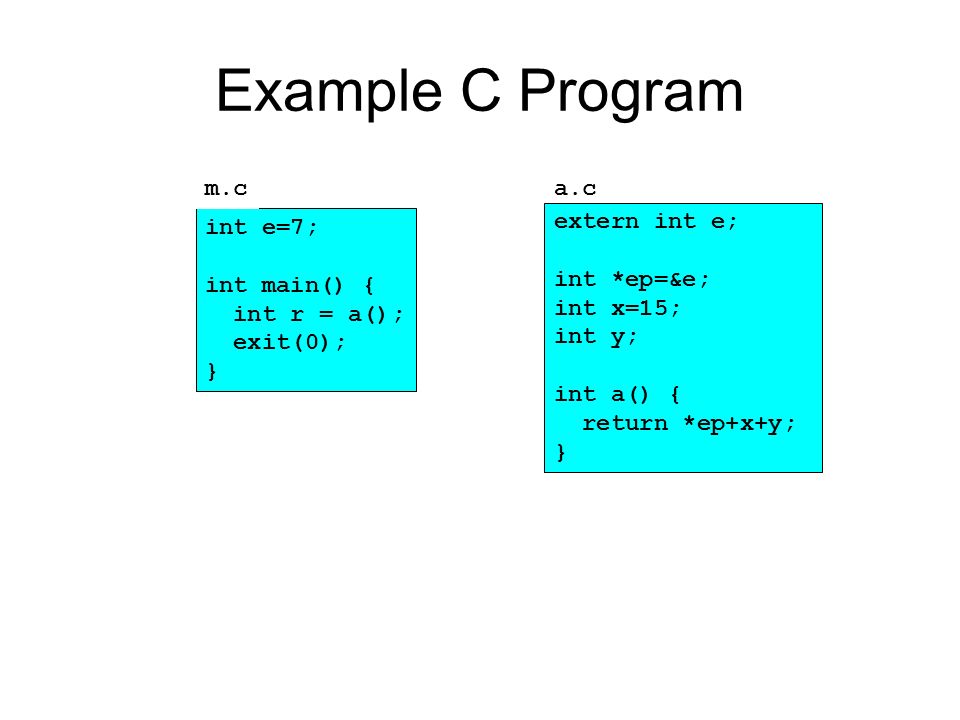 Example C Program

m.c

int e=7;

int main() {
  int r = a();
  exit(0);
}

a.c

extern int e;

int *ep=&e;
int x=15;
int y;

int a() {
  return *ep+x+y;
}